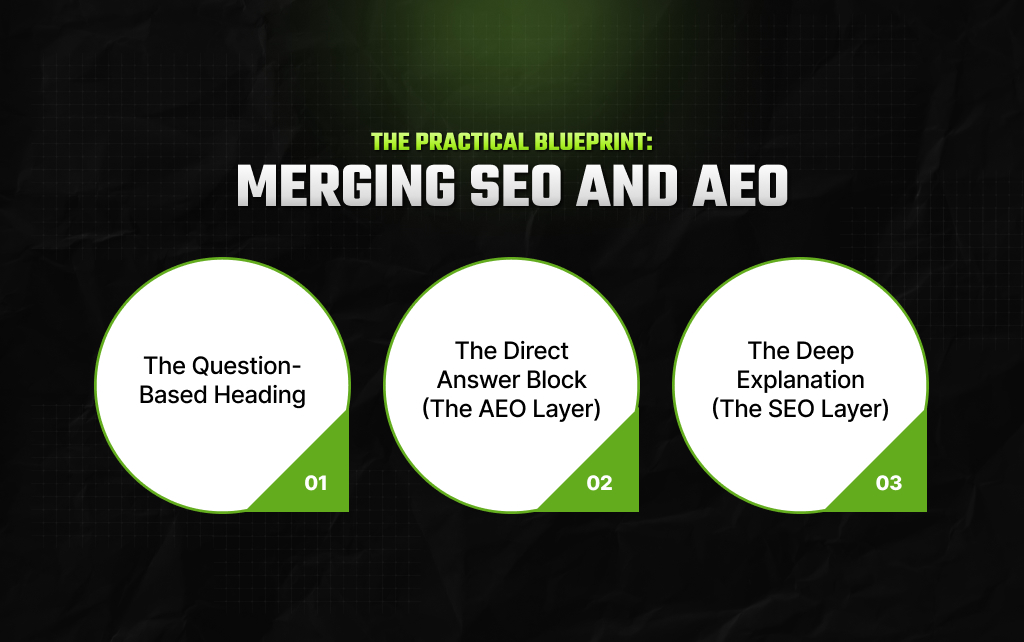 THE PRACTICAL BLUEPRINT:
MERGING SEO AND AEO

The Question-Based Heading
01

The Direct Answer Block (The AEO Layer)
02

The Deep Explanation (The SEO Layer)
03